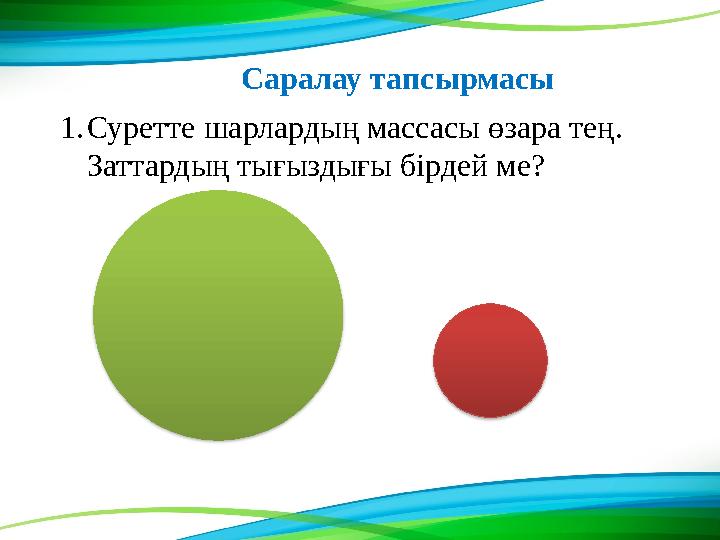 Саралау тапсырмасы

1. Суретте шарлардың массасы өзара тең. Заттардың тығыздығы бірдей ме?